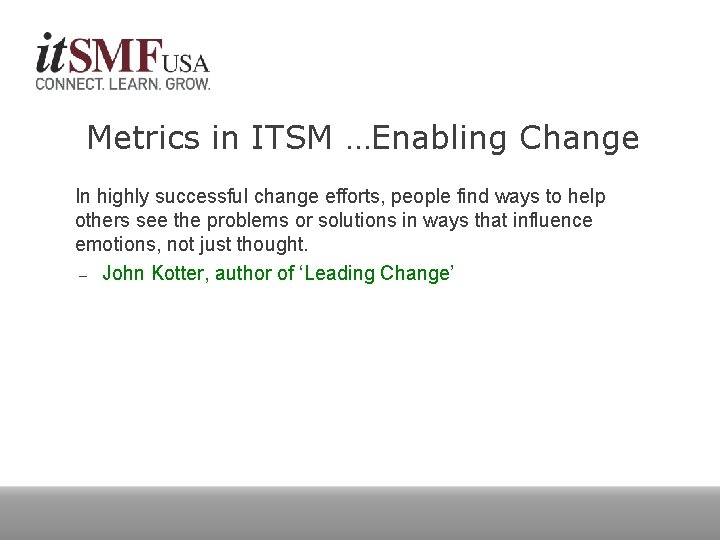 itSMF USA
CONNECT. LEARN. GROW.

Metrics in ITSM …Enabling Change

In highly successful change efforts, people find ways to help others see the problems or solutions in ways that influence emotions, not just thought.

– John Kotter, author of ‘Leading Change’